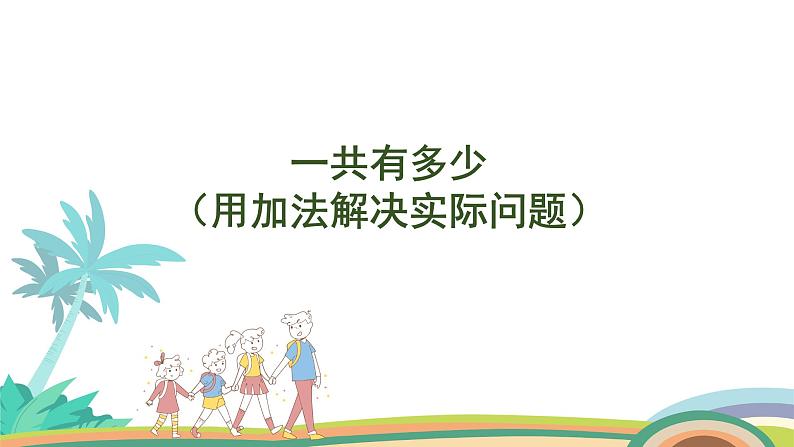 一共有多少
（用加法解决实际问题）